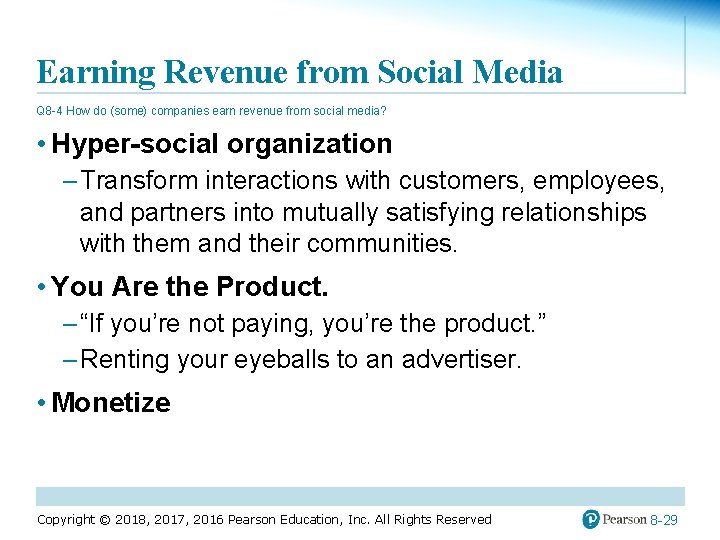 Earning Revenue from Social Media

Q8-4 How do (some) companies earn revenue from social media?

• Hyper-social organization

– Transform interactions with customers, employees, and partners into mutually satisfying relationships with them and their communities.

• You Are the Product.

– “If you’re not paying, you’re the product.”

– Renting your eyeballs to an advertiser.

• Monetize

Copyright © 2018, 2017, 2016 Pearson Education, Inc. All Rights Reserved

Pearson 8-29